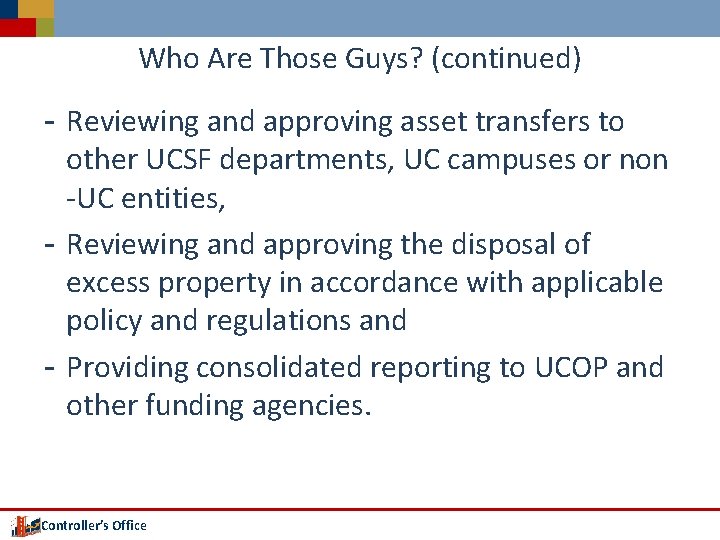 Who Are Those Guys? (continued)

- Reviewing and approving asset transfers to other UCSF departments, UC campuses or non -UC entities,
- Reviewing and approving the disposal of excess property in accordance with applicable policy and regulations and
- Providing consolidated reporting to UCOP and other funding agencies.

Controller's Office